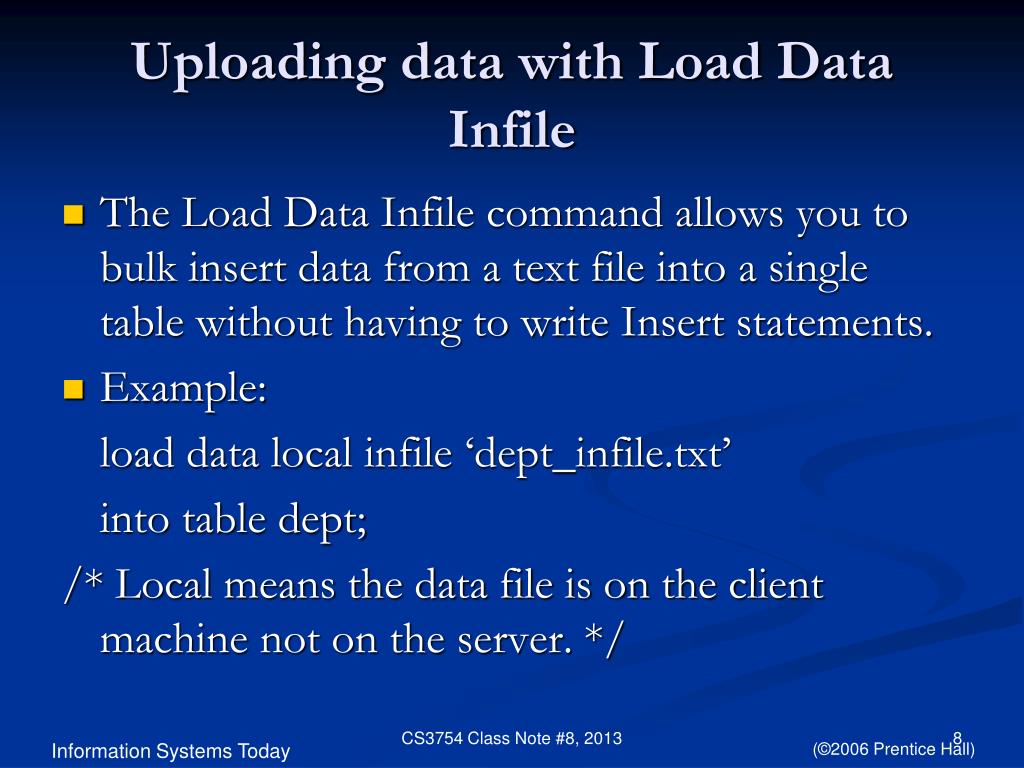 Uploading data with Load Data Infile

The Load Data Infile command allows you to bulk insert data from a text file into a single table without having to write Insert statements.

Example:

load data local infile ‘dept_infile.txt’

into table dept;

/* Local means the data file is on the client machine not on the server. */

Information Systems Today

CS3754 Class Note #8, 2013

8

(©2006 Prentice Hall)